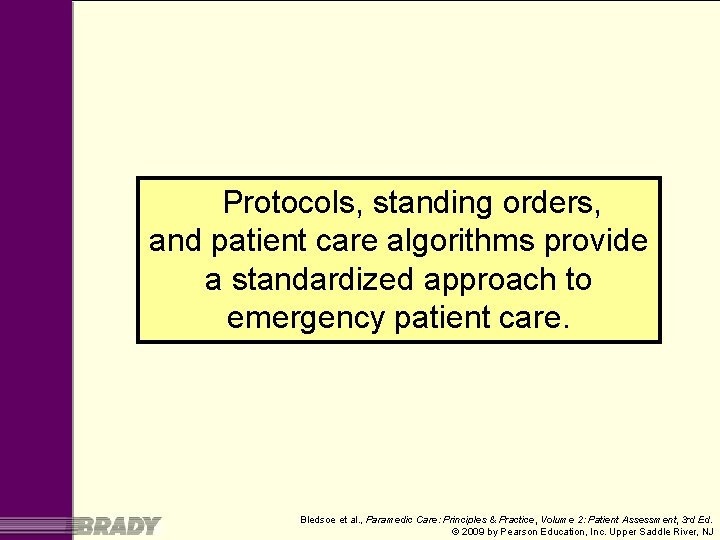 Protocols, standing orders, and patient care algorithms provide a standardized approach to emergency patient care.

BRADY

Bledsoe et al., Paramedic Care: Principles & Practice, Volume 2: Patient Assessment, 3rd Ed.
© 2009 by Pearson Education, Inc. Upper Saddle River, NJ